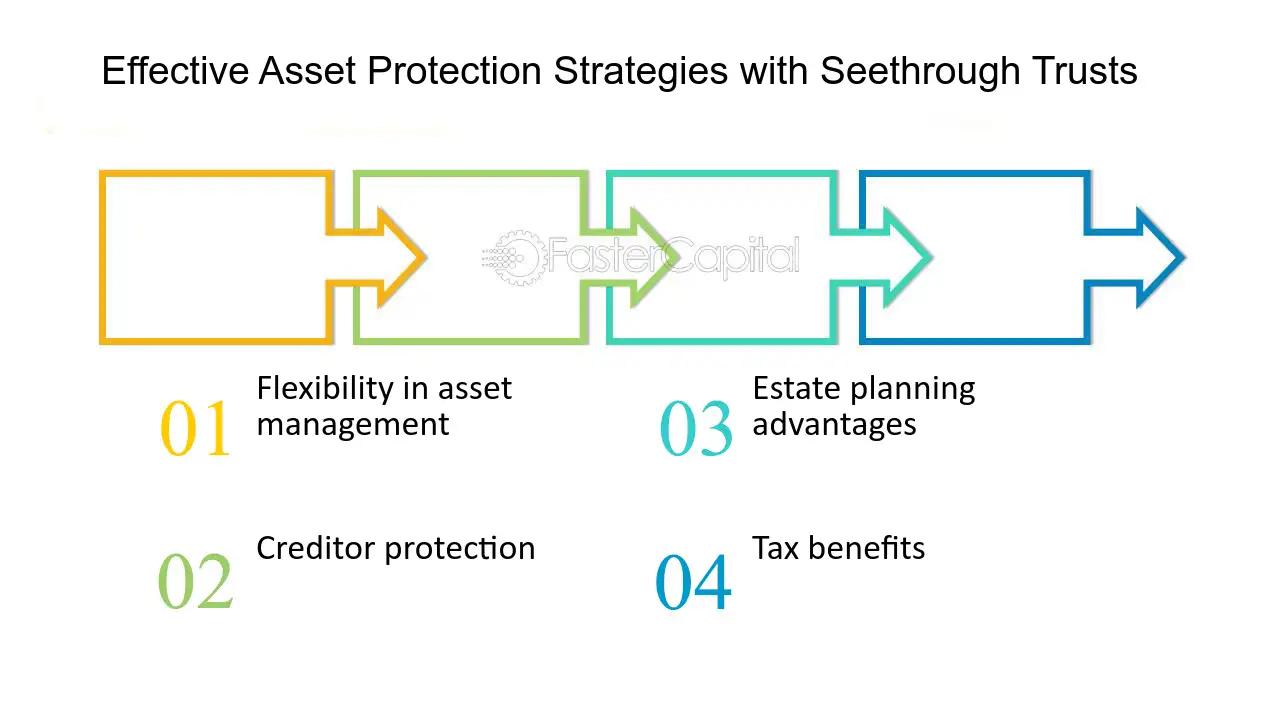 Effective Asset Protection Strategies with Seethrough Trusts

01 Flexibility in asset management

02 Creditor protection

03 Estate planning advantages

04 Tax benefits

FasterCapital